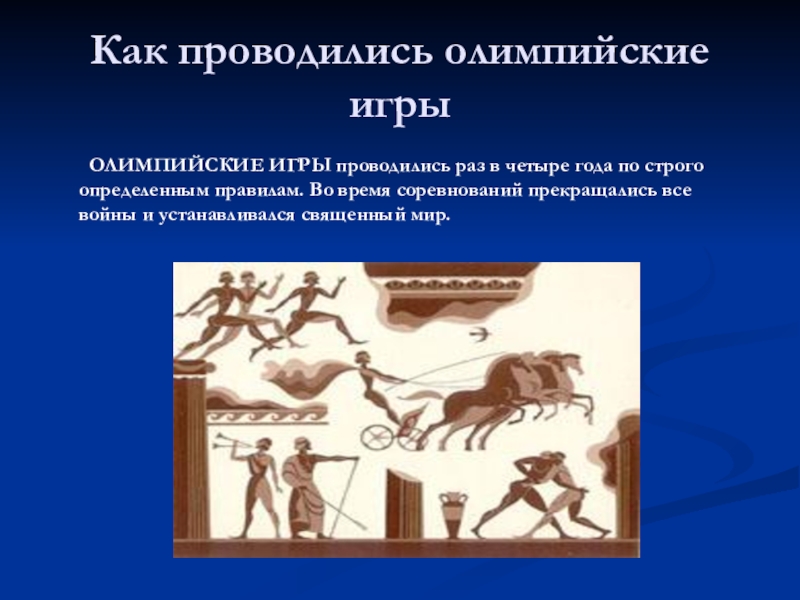 Как проводились олимпийские игры

ОЛИМПИЙСКИЕ ИГРЫ проводились раз в четыре года по строго определенным правилам. Во время соревнований прекращались все войны и устанавливался священный мир.